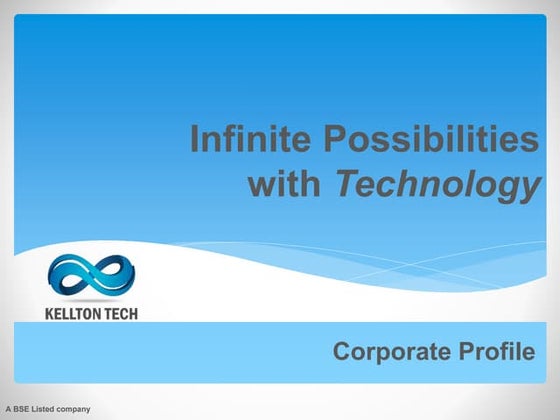 Infinite Possibilities with Technology

KELLTON TECH

Corporate Profile

A BSE Listed company